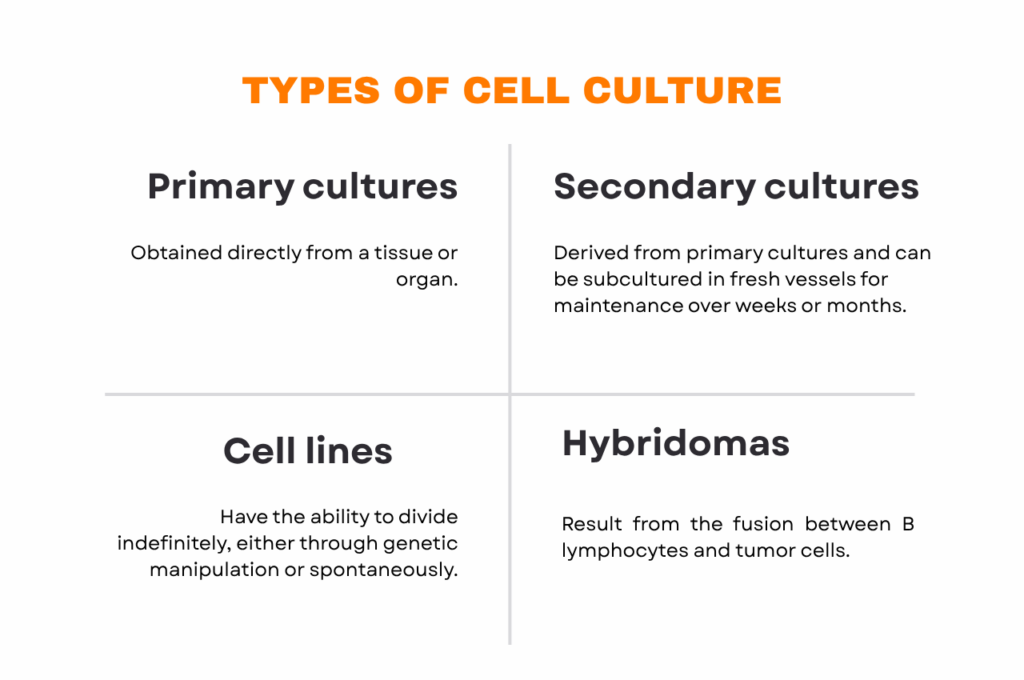 TYPES OF CELL CULTURE

Primary cultures

Obtained directly from a tissue or organ.

Secondary cultures

Derived from primary cultures and can be subcultured in fresh vessels for maintenance over weeks or months.

Cell lines

Have the ability to divide indefinitely, either through genetic manipulation or spontaneously.

Hybridomas

Result from the fusion between B lymphocytes and tumor cells.